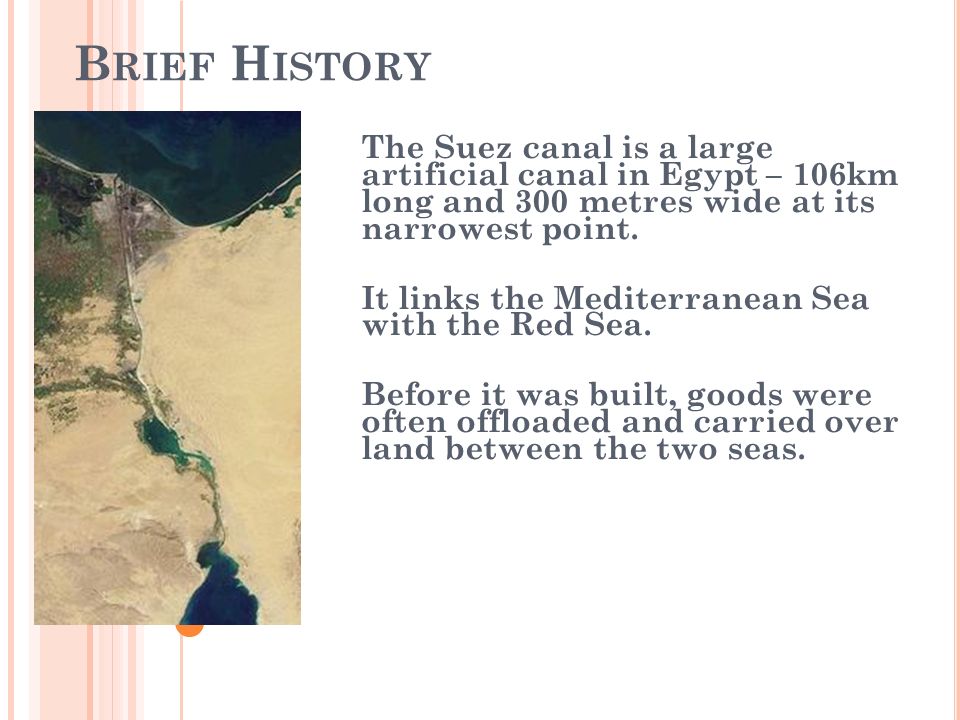 BRIEF HISTORY

The Suez canal is a large artificial canal in Egypt – 106km long and 300 metres wide at its narrowest point.

It links the Mediterranean Sea with the Red Sea.

Before it was built, goods were often offloaded and carried over land between the two seas.